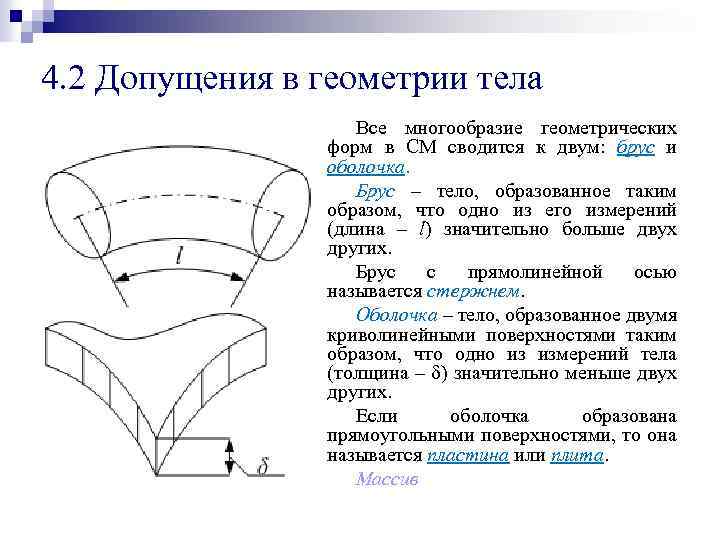 4.2 Допущения в геометрии тела

$l$

$\delta$

Все многообразие геометрических форм в СМ сводится к двум: брус и оболочка.

Брус – тело, образованное таким образом, что одно из его измерений (длина – $l$) значительно больше двух других.

Брус с прямолинейной осью называется стержнем.

Оболочка – тело, образованное двумя криволинейными поверхностями таким образом, что одно из измерений тела (толщина – $\delta$) значительно меньше двух других.

Если оболочка образована прямоугольными поверхностями, то она называется пластина или плита.

Массив